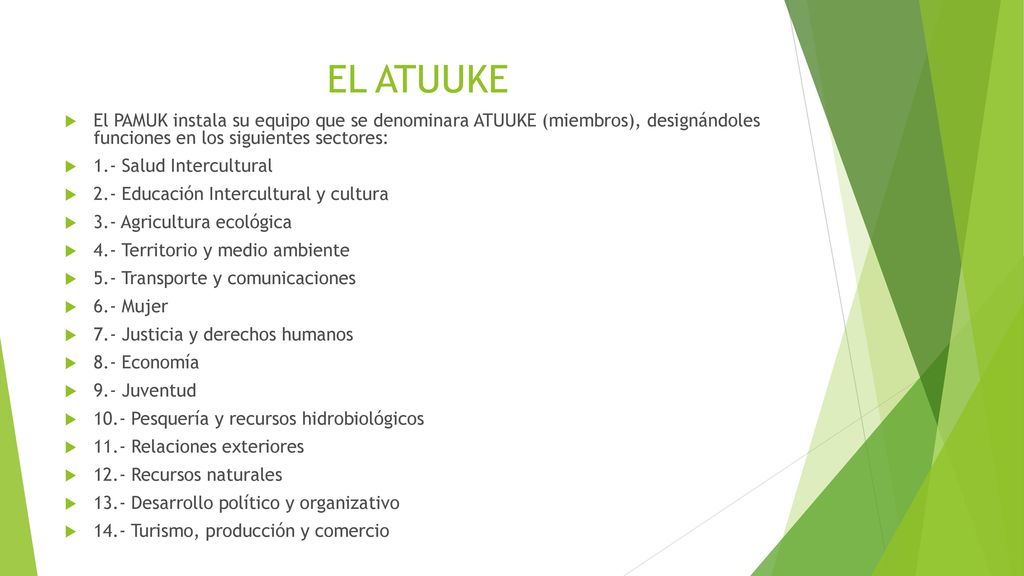 EL ATUUKE

El PAMUK instala su equipo que se denominara ATUUKE (miembros), designándoles funciones en los siguientes sectores:

1.- Salud Intercultural

2.- Educación Intercultural y cultura

3.- Agricultura ecológica

4.- Territorio y medio ambiente

5.- Transporte y comunicaciones

6.- Mujer

7.- Justicia y derechos humanos

8.- Economía

9.- Juventud

10.- Pesquería y recursos hidrobiológicos

11.- Relaciones exteriores

12.- Recursos naturales

13.- Desarrollo político y organizativo

14.- Turismo, producción y comercio